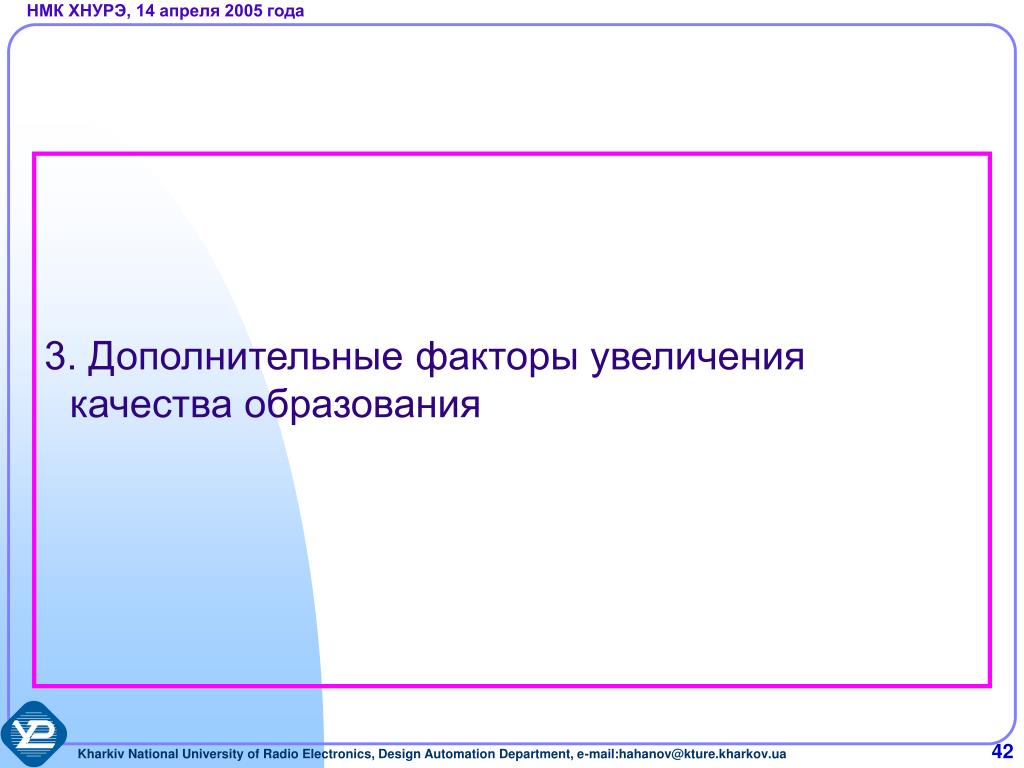 НМК ХНУРЭ, 14 апреля 2005 года

3. Дополнительные факторы увеличения качества образования

Kharkiv National University of Radio Electronics, Design Automation Department, e-mail:hahanov@kture.kharkov.ua

42